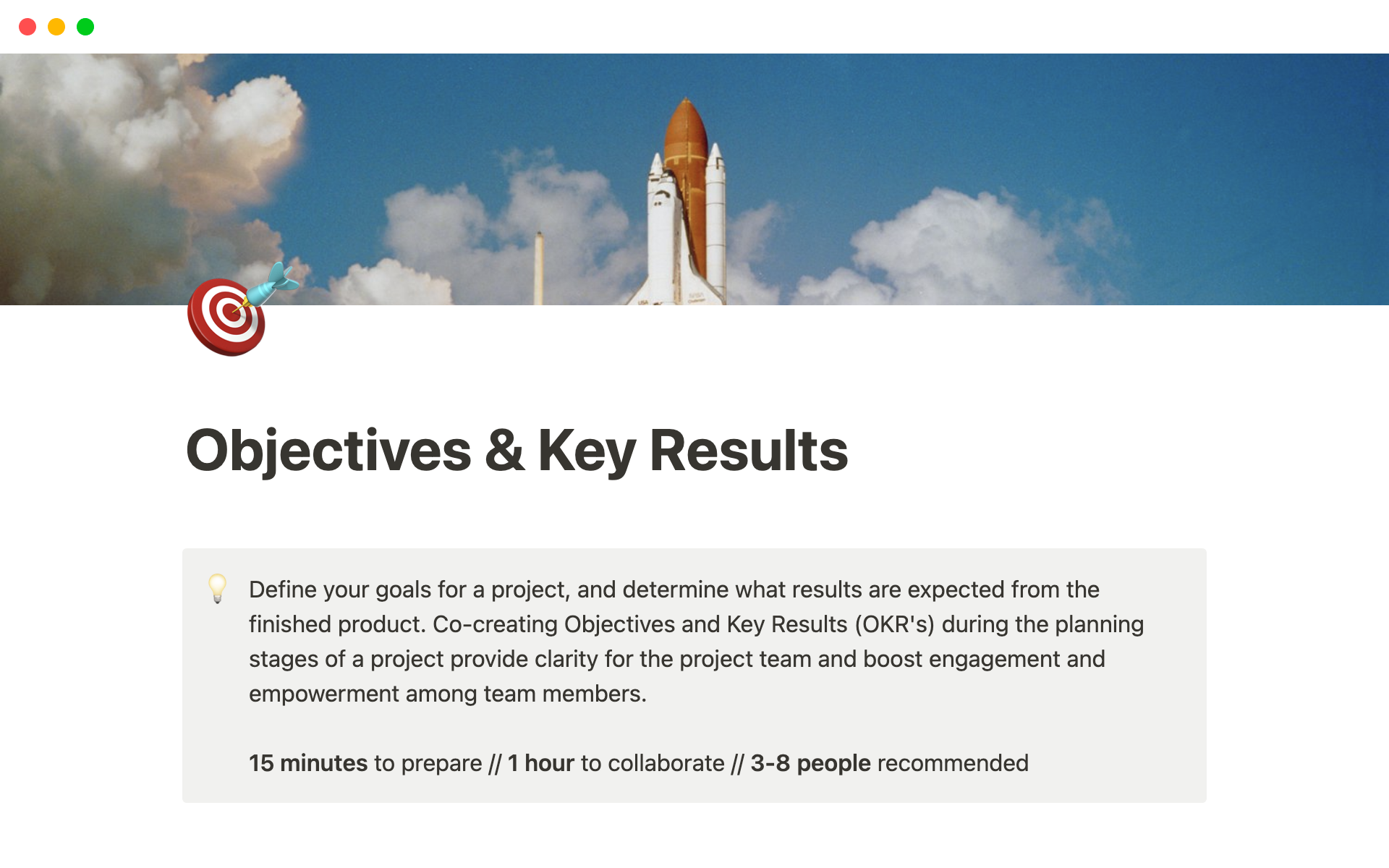 Objectives & Key Results

Define your goals for a project, and determine what results are expected from the finished product. Co-creating Objectives and Key Results (OKR's) during the planning stages of a project provide clarity for the project team and boost engagement and empowerment among team members.

15 minutes to prepare // 1 hour to collaborate // 3-8 people recommended